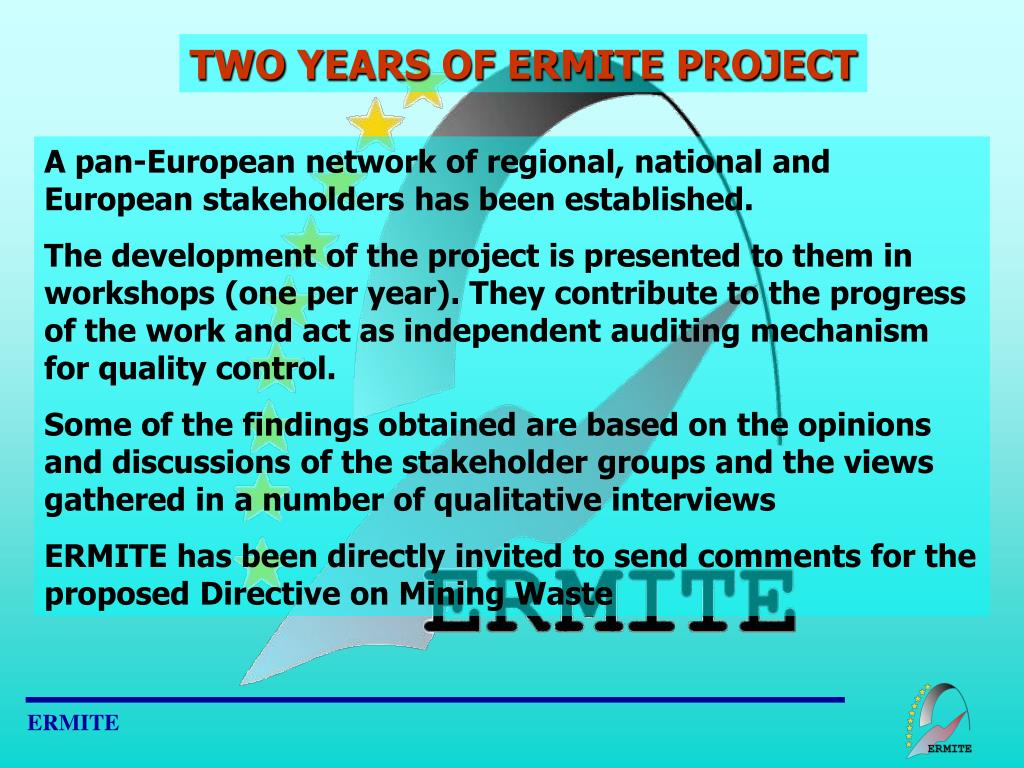 TWO YEARS OF ERMITE PROJECT

A pan-European network of regional, national and European stakeholders has been established.

The development of the project is presented to them in workshops (one per year). They contribute to the progress of the work and act as independent auditing mechanism for quality control.

Some of the findings obtained are based on the opinions and discussions of the stakeholder groups and the views gathered in a number of qualitative interviews

ERMITE has been directly invited to send comments for the proposed Directive on Mining Waste

ERMITE

ERMITE

ERMITE